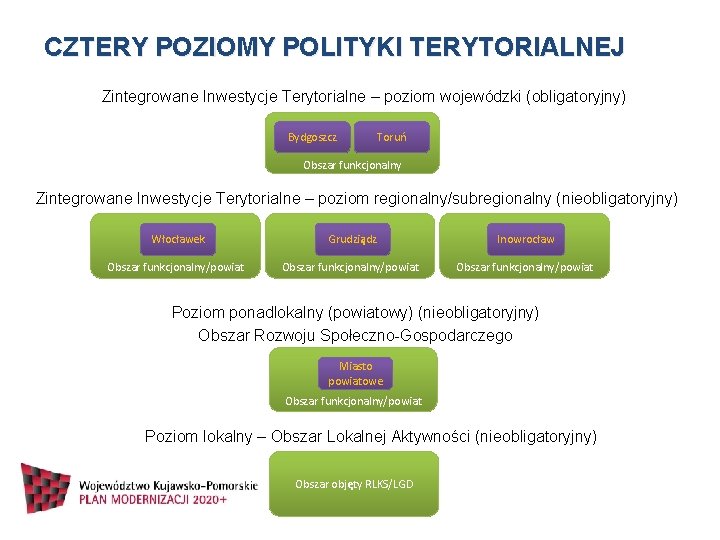 CZTERY POZIOMY POLITYKI TERYTORIALNEJ

Zintegrowane Inwestycje Terytorialne – poziom wojewódzki (obligatoryjny)

Bydgoszcz
Toruń
Obszar funkcjonalny

Zintegrowane Inwestycje Terytorialne – poziom regionalny/subregionalny (nieobligatoryjny)

Włocławek
Obszar funkcjonalny/powiat

Grudziądz
Obszar funkcjonalny/powiat

Inowrocław
Obszar funkcjonalny/powiat

Poziom ponadlokalny (powiatowy) (nieobligatoryjny)
Obszar Rozwoju Społeczno-Gospodarczego

Miasto powiatowe
Obszar funkcjonalny/powiat

Poziom lokalny – Obszar Lokalnej Aktywności (nieobligatoryjny)

Obszar objęty RLKS/LGD

Województwo Kujawsko-Pomorskie
PLAN MODERNIZACJI 2020+